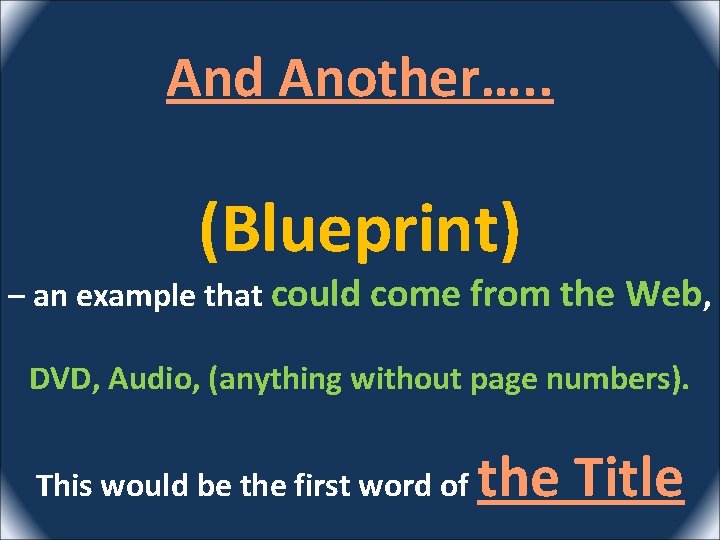 And Another…..

(Blueprint)

– an example that could come from the Web,

DVD, Audio, (anything without page numbers).

This would be the first word of the Title